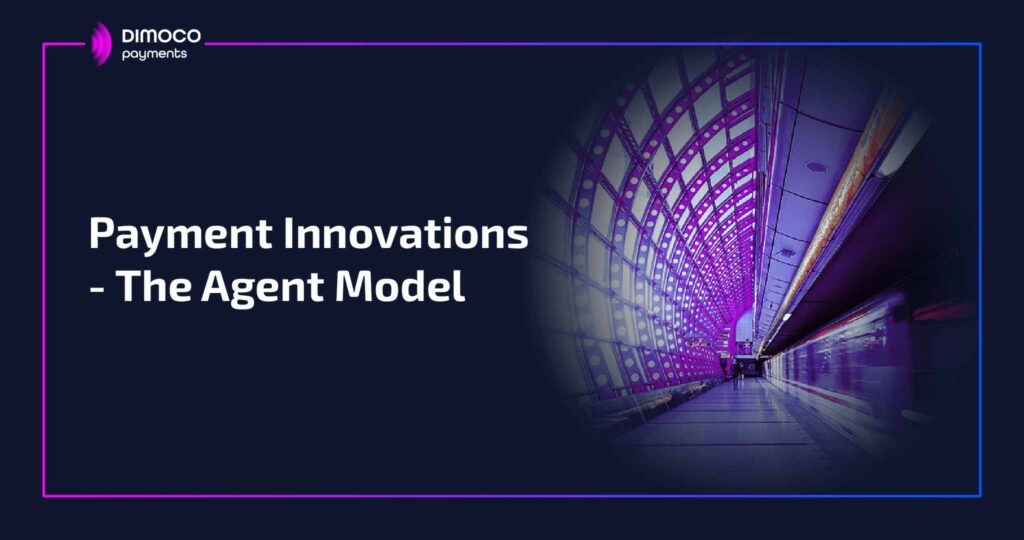 DIMOCO payments

Payment Innovations - The Agent Model